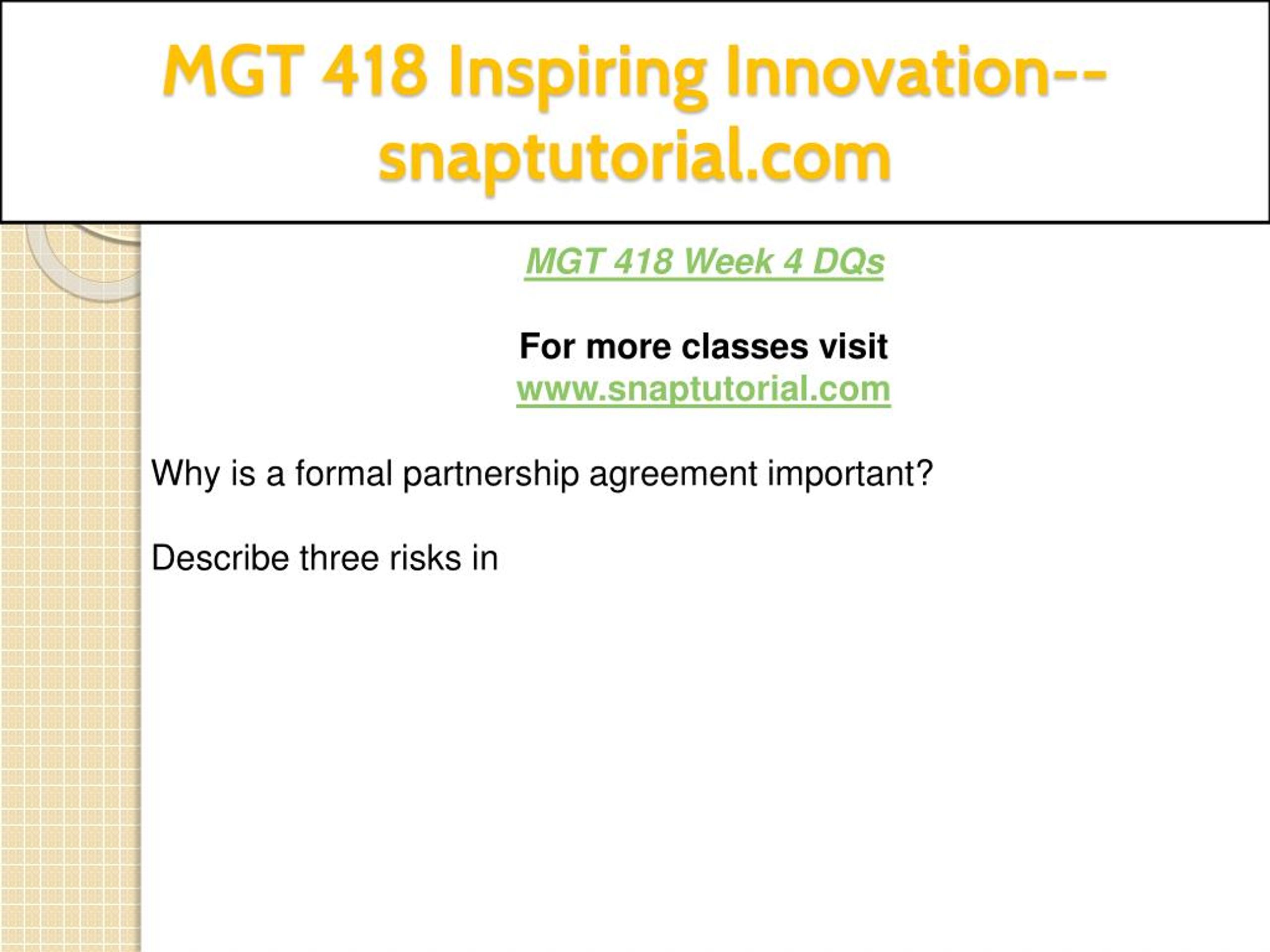 MGT 418 Inspiring Innovation--snaptutorial.com

MGT 418 Week 4 DQs

For more classes visit
www.snaptutorial.com

Why is a formal partnership agreement important?

Describe three risks in